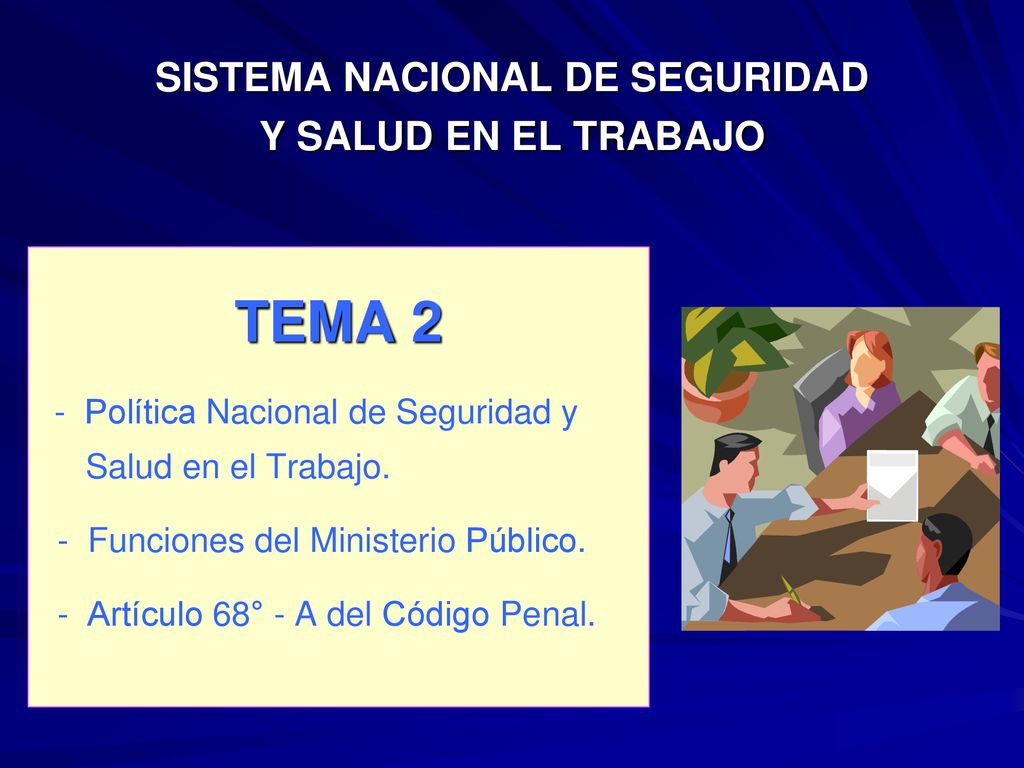 SISTEMA NACIONAL DE SEGURIDAD Y SALUD EN EL TRABAJO

TEMA 2

- Política Nacional de Seguridad y Salud en el Trabajo.

- Funciones del Ministerio Público.

- Artículo 68° - A del Código Penal.